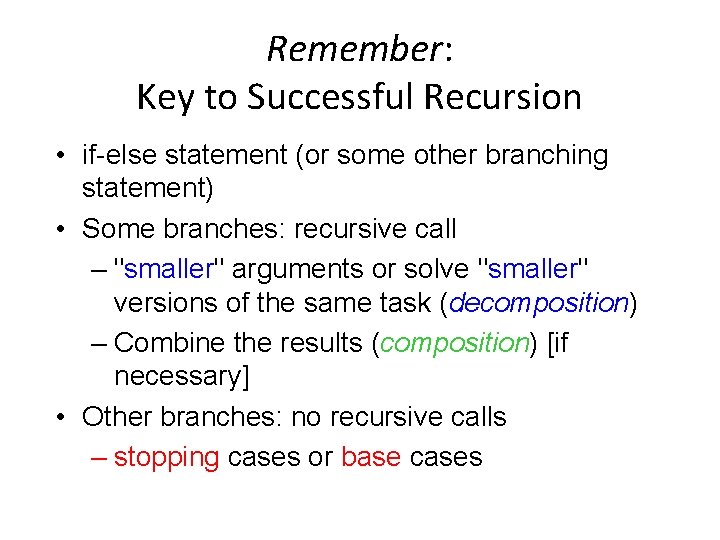 Remember:
Key to Successful Recursion

• if-else statement (or some other branching statement)
• Some branches: recursive call
– "smaller" arguments or solve "smaller" versions of the same task (decomposition)
– Combine the results (composition) [if necessary]
• Other branches: no recursive calls
– stopping cases or base cases